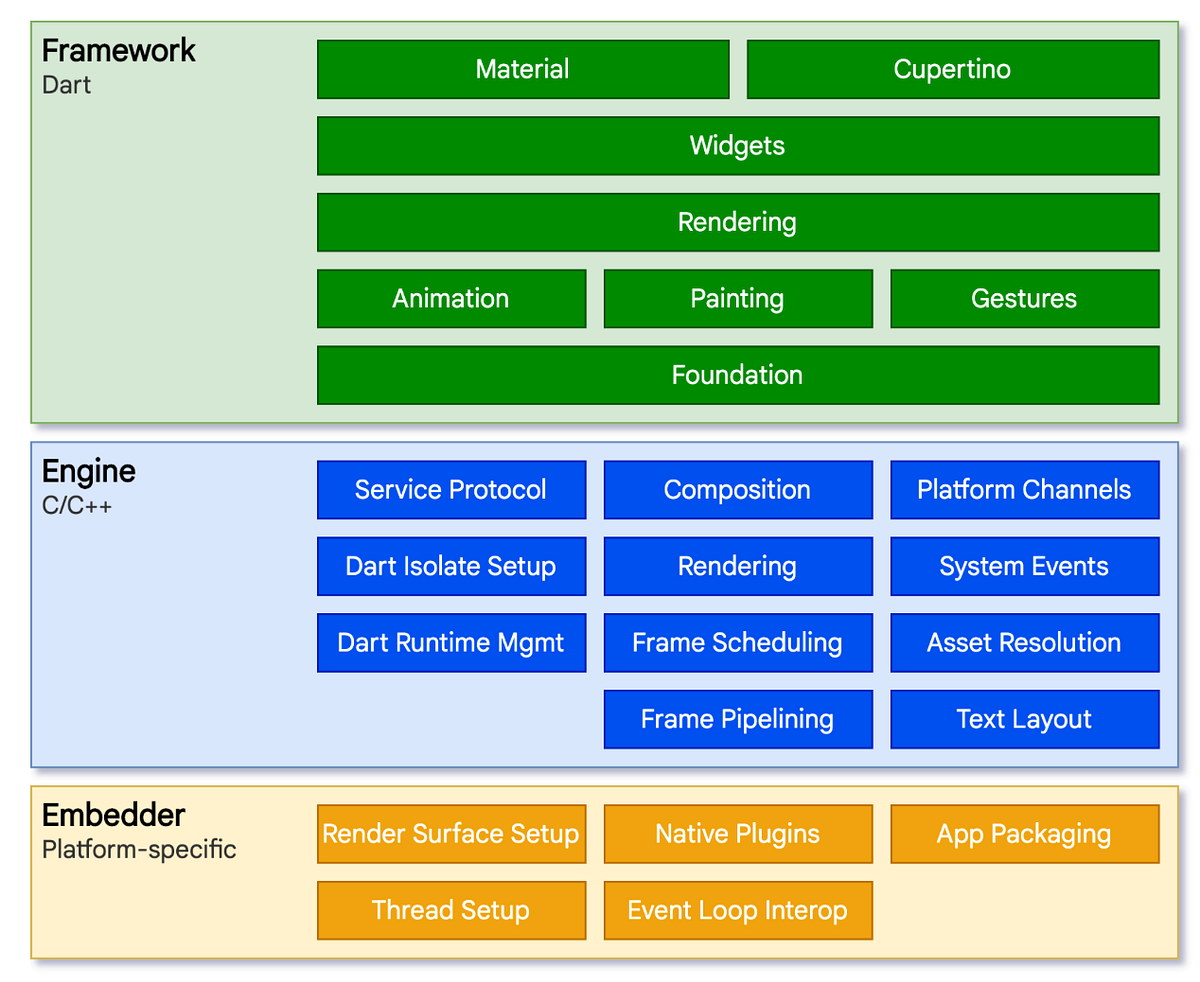 Framework
Dart

Material
Cupertino
Widgets
Rendering
Animation
Painting
Gestures
Foundation

Engine
C/C++

Service Protocol
Composition
Platform Channels
Dart Isolate Setup
Rendering
System Events
Dart Runtime Mgmt
Frame Scheduling
Asset Resolution
Frame Pipelining
Text Layout

Embedder
Platform-specific

Render Surface Setup
Native Plugins
App Packaging
Thread Setup
Event Loop Interop